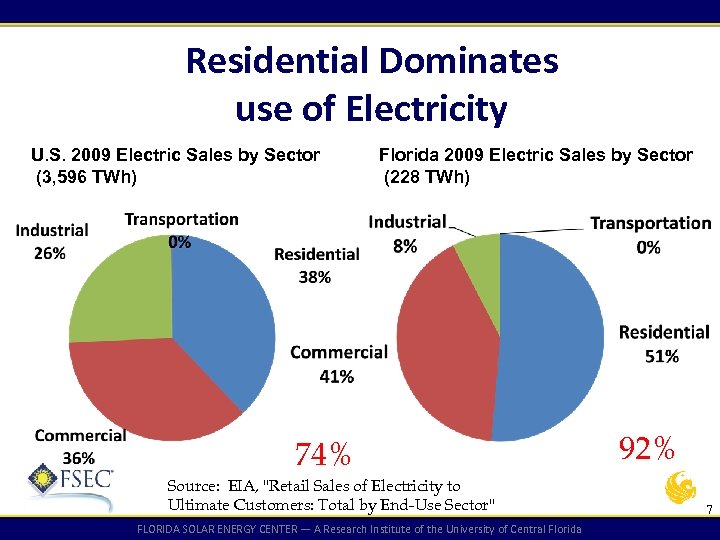 Residential Dominates use of Electricity

U.S. 2009 Electric Sales by Sector (3,596 TWh)

Industrial 26%

Transportation 0%

Residential 38%

Commercial 36%

74%

Florida 2009 Electric Sales by Sector (228 TWh)

Industrial 8%

Transportation 0%

Residential 51%

Commercial 41%

92%

FSEC

Source: EIA, "Retail Sales of Electricity to Ultimate Customers: Total by End-Use Sector"

7

FLORIDA SOLAR ENERGY CENTER — A Research Institute of the University of Central Florida